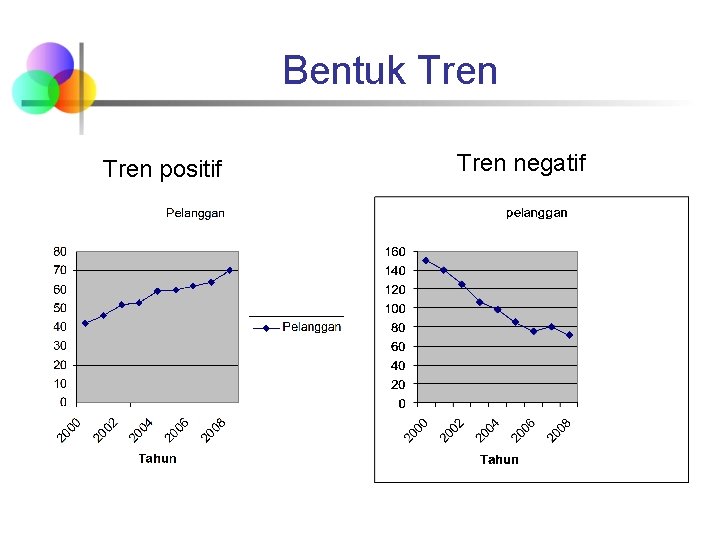 Bentuk Tren

Tren positif

Pelanggan

80
70
60
50
40
30
20
10
0

2000 2002 2004 2006 2008

Tahun

Pelanggan

Tren negatif

pelanggan

160
140
120
100
80
60
40
20
0

2000 2002 2004 2006 2008

Tahun